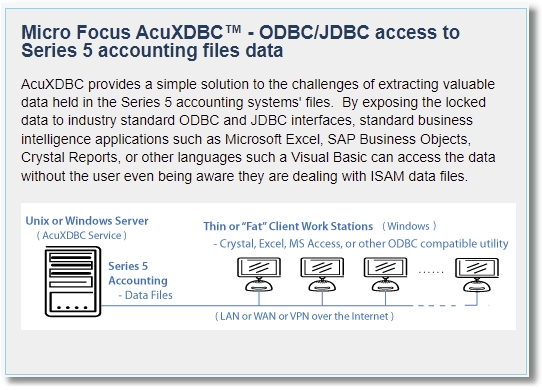 Micro Focus AcuXDBC™ - ODBC/JDBC access to Series 5 accounting files data

AcuXDBC provides a simple solution to the challenges of extracting valuable data held in the Series 5 accounting systems' files. By exposing the locked data to industry standard ODBC and JDBC interfaces, standard business intelligence applications such as Microsoft Excel, SAP Business Objects, Crystal Reports, or other languages such a Visual Basic can access the data without the user even being aware they are dealing with ISAM data files.

Unix or Windows Server
( AcuXDBC Service )

Series 5 Accounting
- Data Files

Thin or "Fat" Client Work Stations ( Windows )
- Crystal, Excel, MS Access, or other ODBC compatible utility

......

( LAN or WAN or VPN over the Internet )